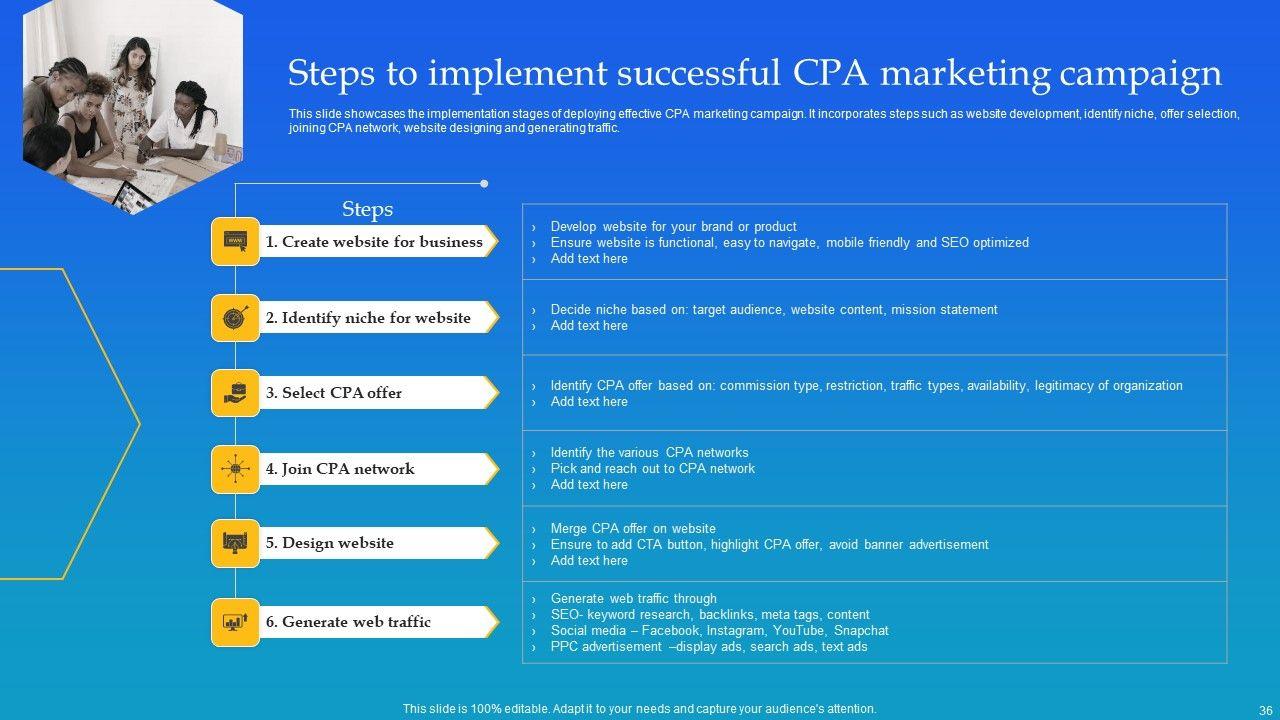 Steps to implement successful CPA marketing campaign

This slide showcases the implementation stages of deploying effective CPA marketing campaign. It incorporates steps such as website development, identify niche, offer selection, joining CPA network, website designing and generating traffic.

Steps

1. Create website for business

› Develop website for your brand or product
› Ensure website is functional, easy to navigate, mobile friendly and SEO optimized
› Add text here

2. Identify niche for website

› Decide niche based on: target audience, website content, mission statement
› Add text here

3. Select CPA offer

› Identify CPA offer based on: commission type, restriction, traffic types, availability, legitimacy of organization
› Add text here

4. Join CPA network

› Identify the various CPA networks
› Pick and reach out to CPA network
› Add text here

5. Design website

› Merge CPA offer on website
› Ensure to add CTA button, highlight CPA offer, avoid banner advertisement
› Add text here

6. Generate web traffic

› Generate web traffic through
› SEO- keyword research, backlinks, meta tags, content
› Social media – Facebook, Instagram, YouTube, Snapchat
› PPC advertisement –display ads, search ads, text ads

This slide is 100% editable. Adapt it to your needs and capture your audience's attention.

36